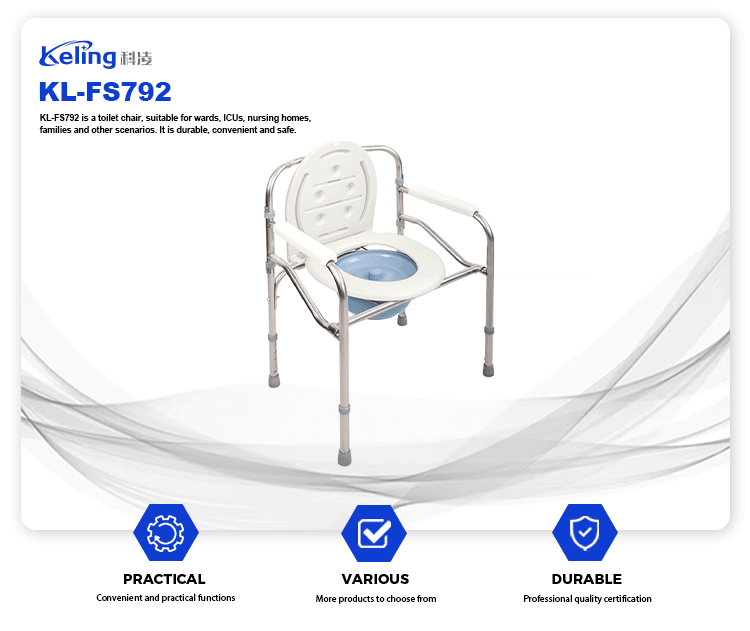 Keling 科凌

KL-FS792

KL-FS792 is a toilet chair, suitable for wards, ICUs, nursing homes, families and other scenarios. It is durable, convenient and safe.

PRACTICAL
Convenient and practical functions

VARIOUS
More products to choose from

DURABLE
Professional quality certification